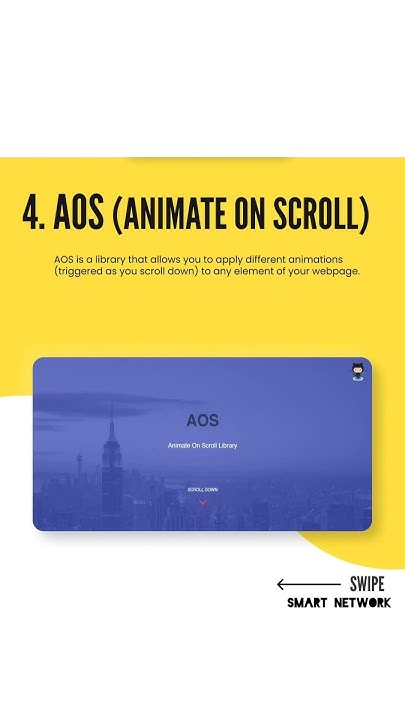 4. AOS (ANIMATE ON SCROLL)

AOS is a library that allows you to apply different animations (triggered as you scroll down) to any element of your webpage.

AOS

Animate On Scroll Library

SCROLL DOWN

SWIPE

SMART NETWORK